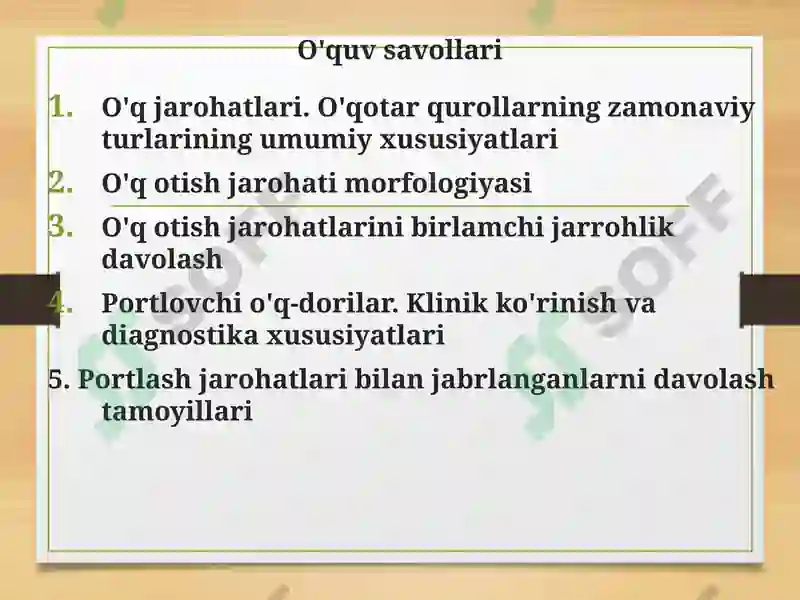 O'quv savollari

1. O'q jarohatlari. O'qotar qurollarning zamonaviy turlarining umumiy xususiyatlari

2. O'q otish jarohati morfologiyasi

3. O'q otish jarohatlarini birlamchi jarrohlik davolash

4. Portlovchi o'q-dorilar. Klinik ko'rinish va diagnostika xususiyatlari

5. Portlash jarohatlari bilan jabrlanganlarni davolash tamoyillari

SOFF

SOFF